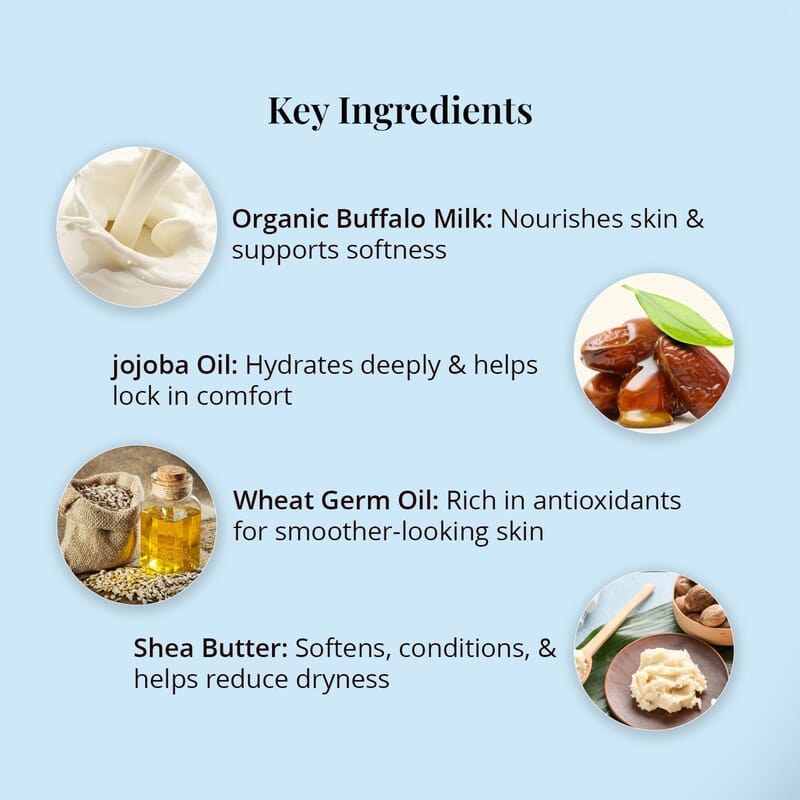 Key Ingredients

Organic Buffalo Milk: Nourishes skin & supports softness

jojoba Oil: Hydrates deeply & helps lock in comfort

Wheat Germ Oil: Rich in antioxidants for smoother-looking skin

Shea Butter: Softens, conditions, & helps reduce dryness